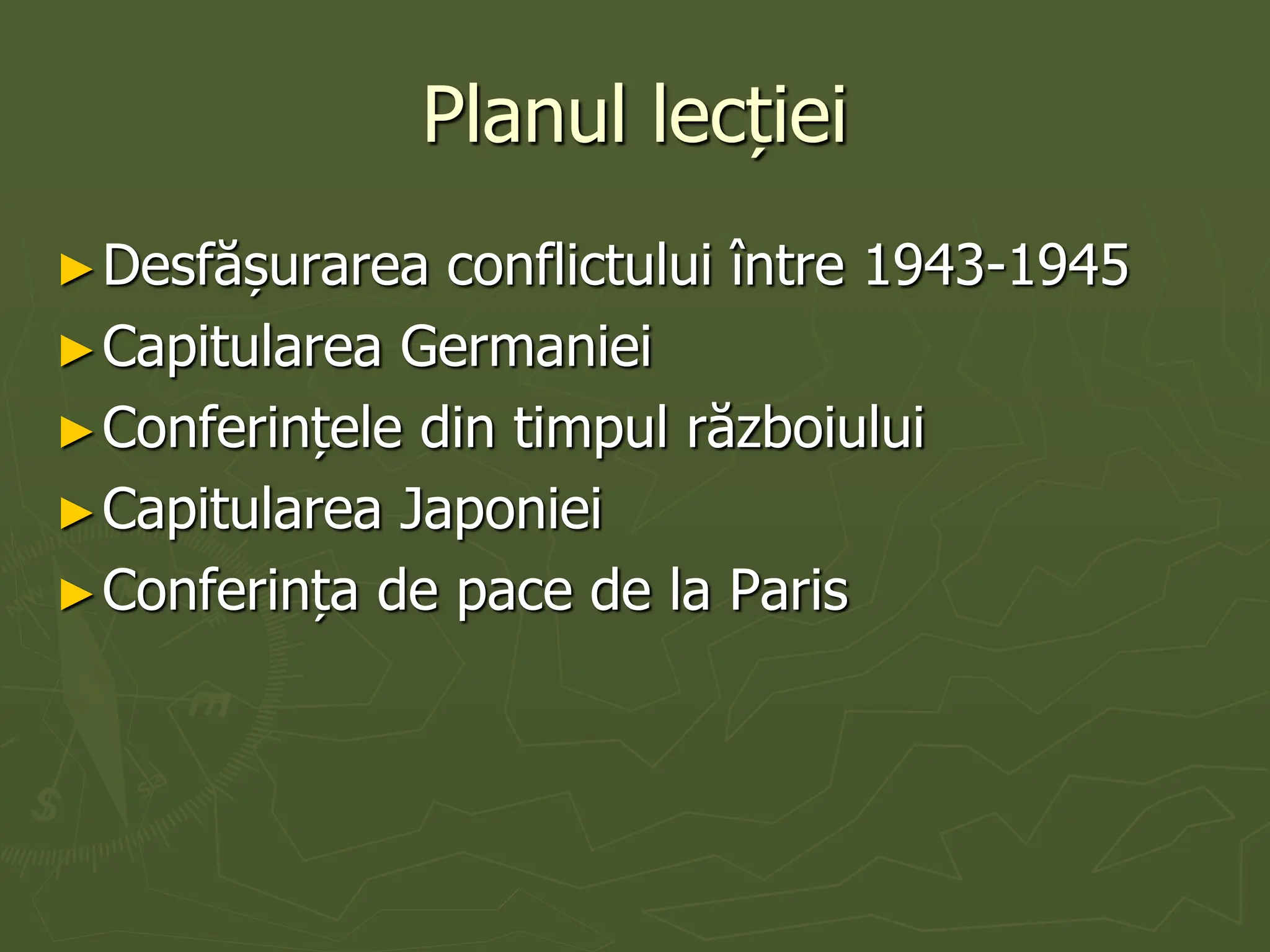 Planul lecției

► Desfășurarea conflictului între 1943-1945
► Capitularea Germaniei
► Conferințele din timpul războiului
► Capitularea Japoniei
► Conferința de pace de la Paris